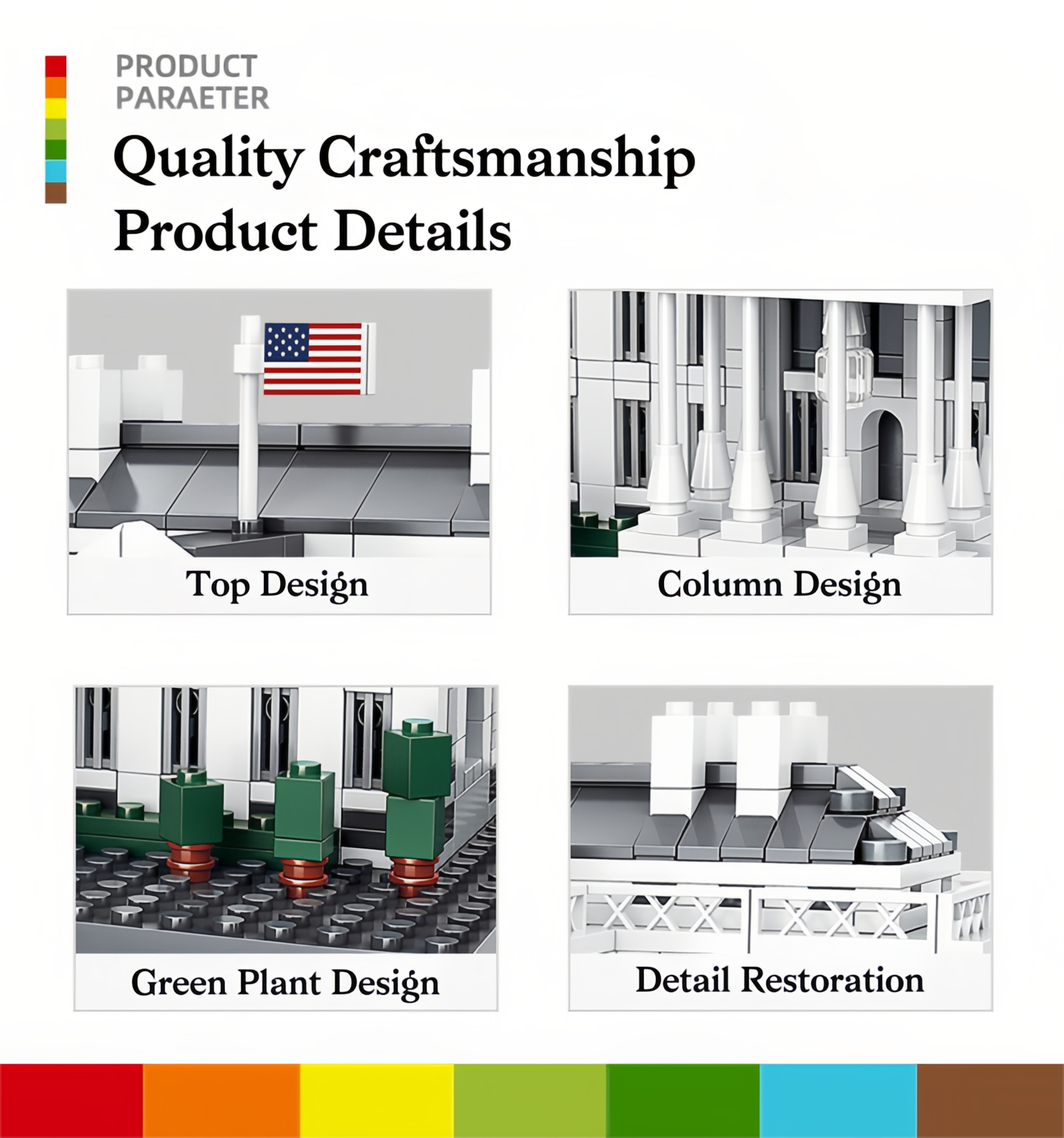 PRODUCT
PARAETER

Quality Craftsmanship
Product Details

Top Design

Column Design

Green Plant Design

Detail Restoration